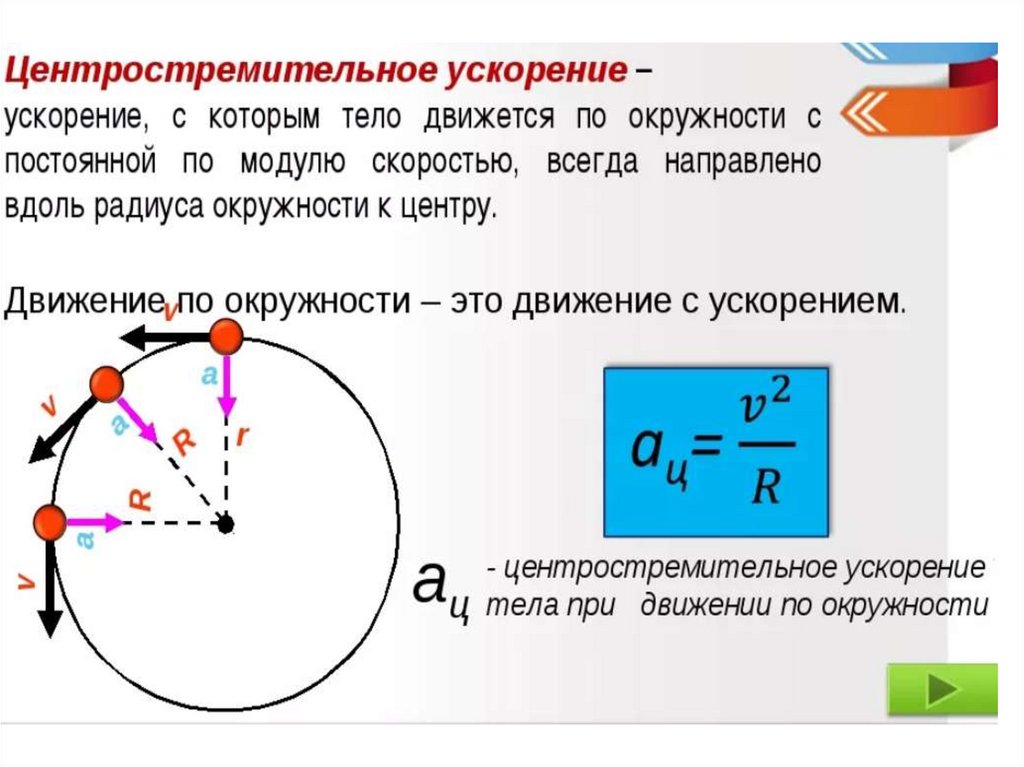 Центростремительное ускорение – ускорение, с которым тело движется по окружности с постоянной по модулю скоростью, всегда направлено вдоль радиуса окружности к центру.

Движение по окружности – это движение с ускорением.

v

a

v

a

R

r

R

a

v

$a_ц = \frac{v^2}{R}$

$a_ц$ - центростремительное ускорение тела при движении по окружности